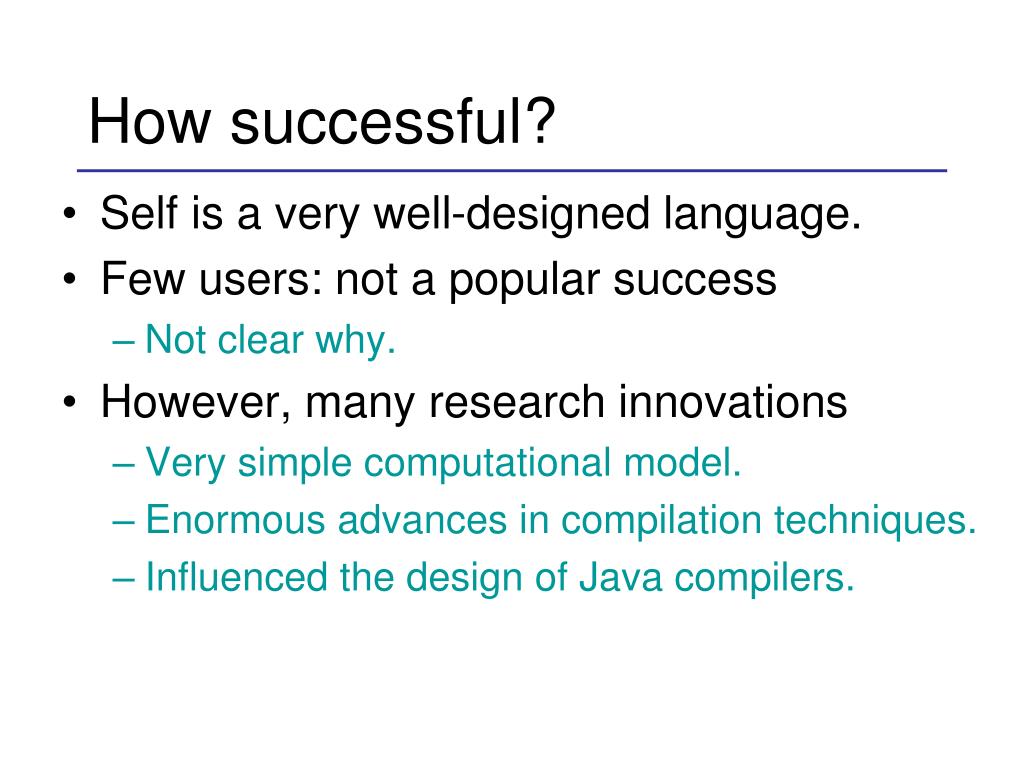 How successful?

• Self is a very well-designed language.
• Few users: not a popular success
– Not clear why.
• However, many research innovations
– Very simple computational model.
– Enormous advances in compilation techniques.
– Influenced the design of Java compilers.